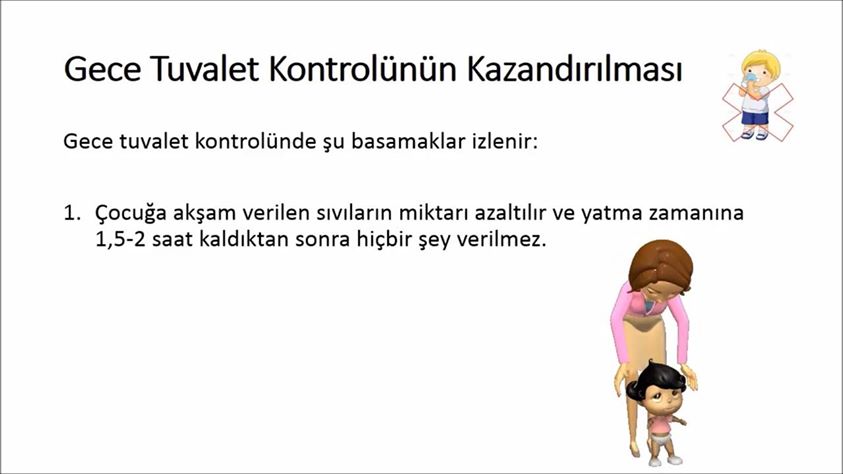 Gece Tuvalet Kontrolünün Kazandırılması

Gece tuvalet kontrolünde şu basamaklar izlenir:

1. Çocuğa akşam verilen sıvıların miktarı azaltılır ve yatma zamanına 1,5-2 saat kaldıktan sonra hiçbir şey verilmez.